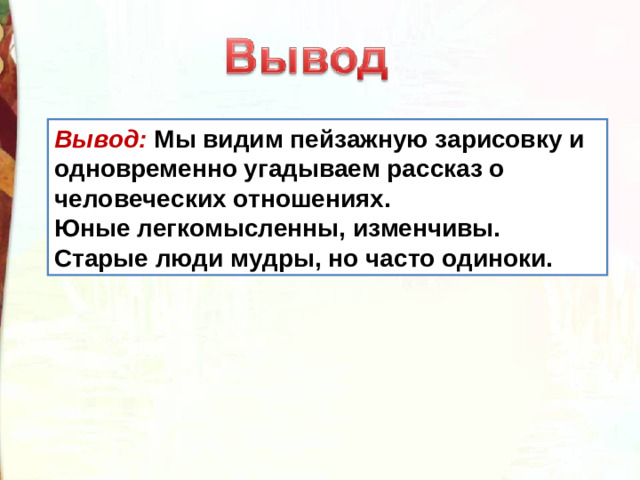 Вывод

Вывод: Мы видим пейзажную зарисовку и одновременно угадываем рассказ о человеческих отношениях.
Юные легкомысленны, изменчивы.
Старые люди мудры, но часто одиноки.